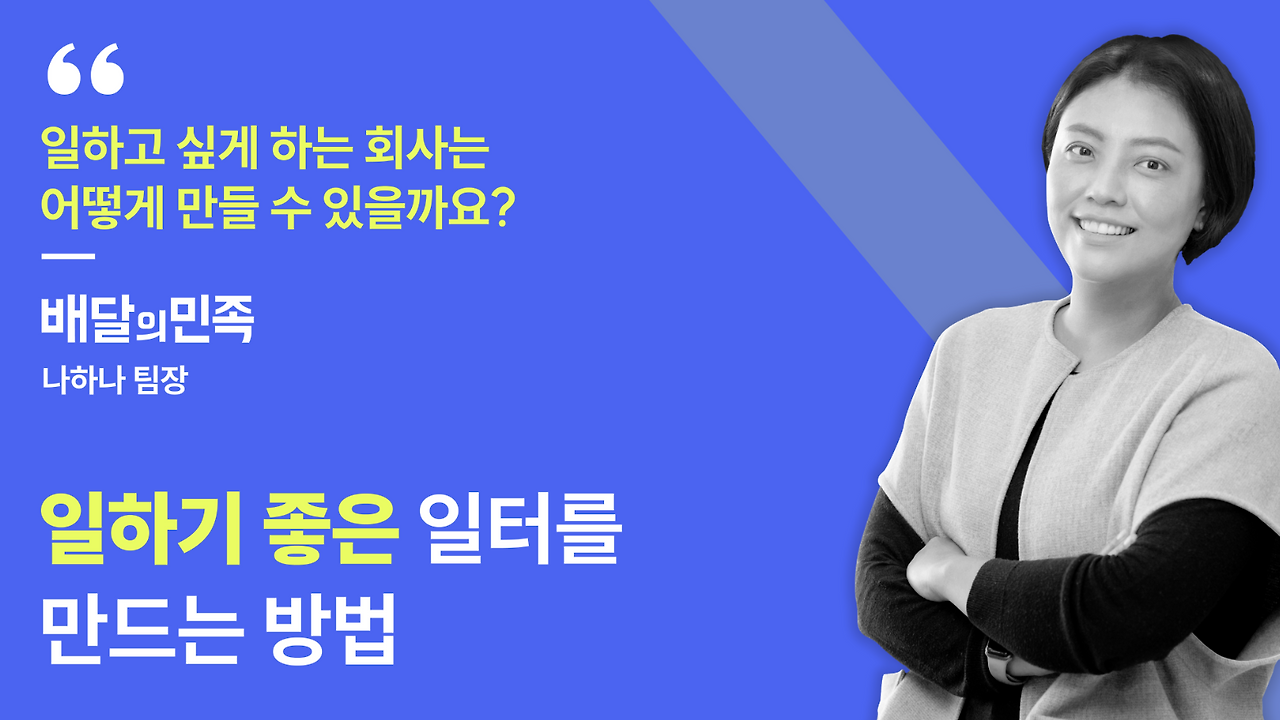 “

일하고 싶게 하는 회사는 어떻게 만들 수 있을까요?

배달의민족

나하나 팀장

일하기 좋은 일터를 만드는 방법